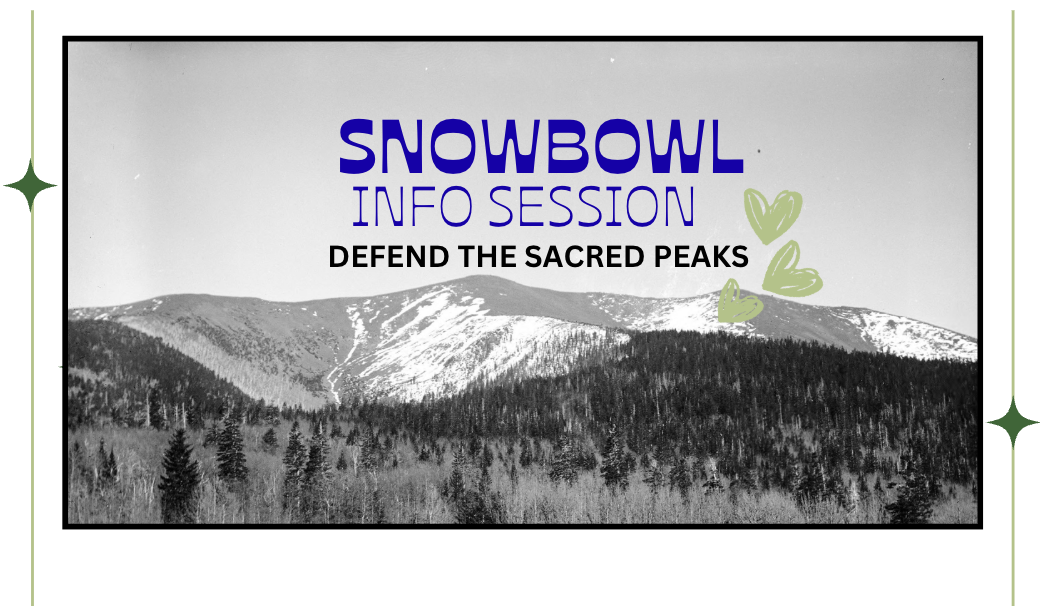 SNOWBOWL
INFO SESSION
DEFEND THE SACRED PEAKS